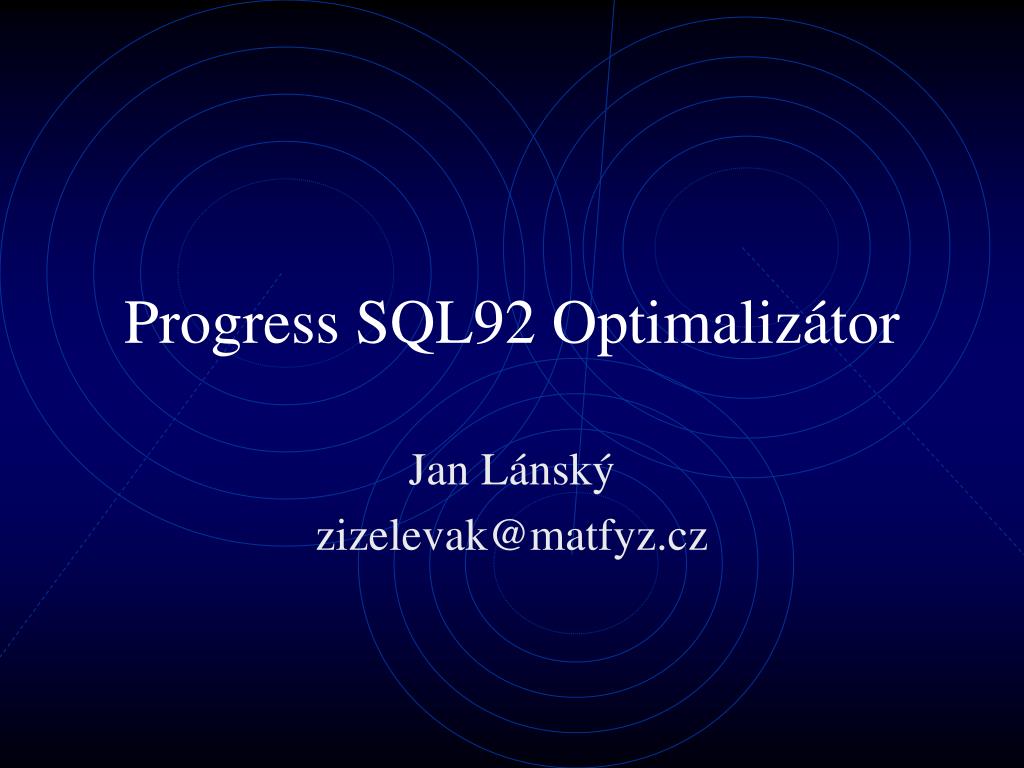 Progress SQL92 Optimalizátor

Jan Lánský
zizelevak@matfyz.cz